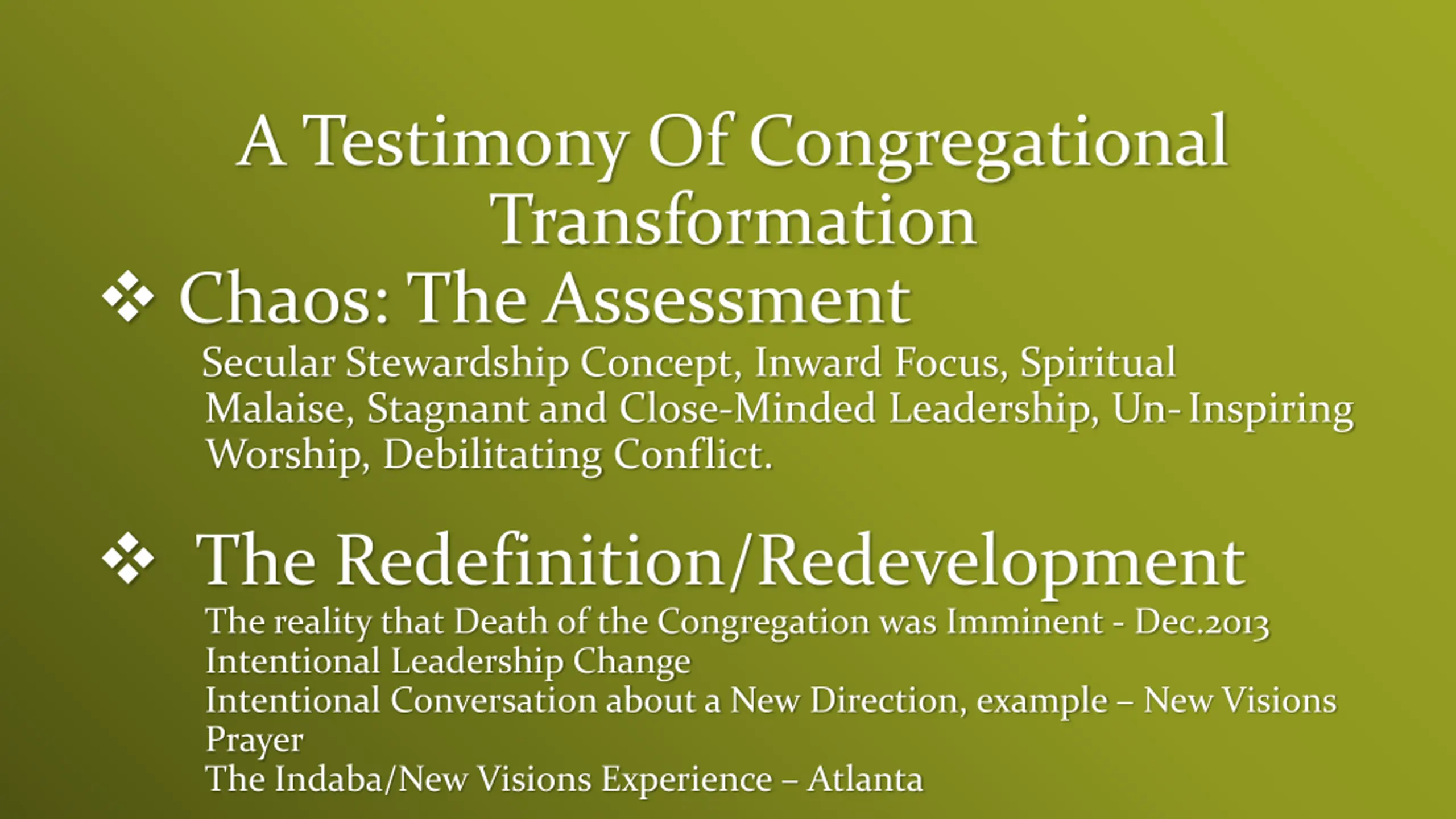 A Testimony Of Congregational Transformation

❖ Chaos: The Assessment

Secular Stewardship Concept, Inward Focus, Spiritual Malaise, Stagnant and Close-Minded Leadership, Un- Inspiring Worship, Debilitating Conflict.

❖ The Redefinition/Redevelopment

The reality that Death of the Congregation was Imminent - Dec.2013
Intentional Leadership Change
Intentional Conversation about a New Direction, example – New Visions
Prayer
The Indaba/New Visions Experience – Atlanta